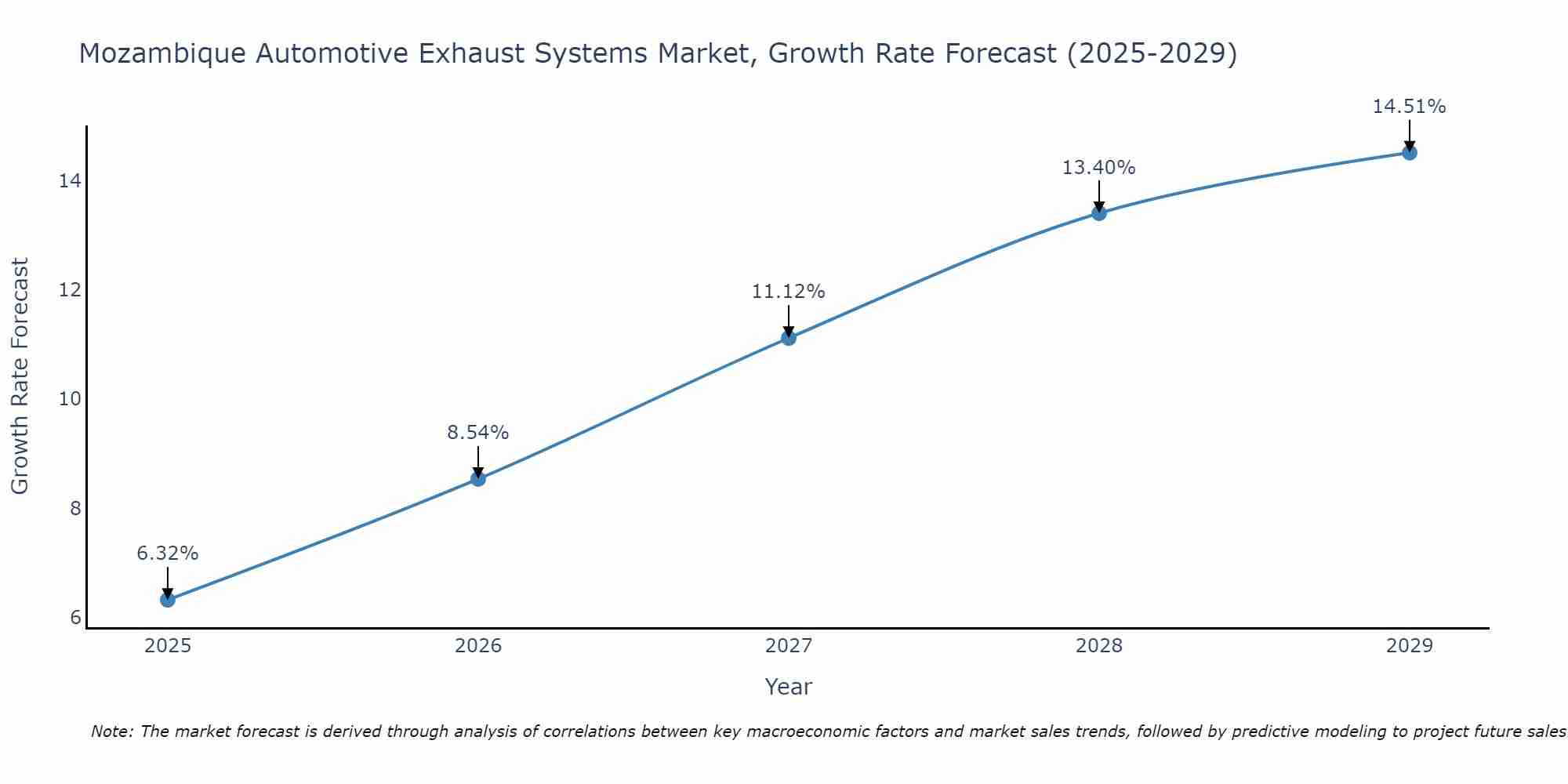 Mozambique Automotive Exhaust Systems Market, Growth Rate Forecast (2025-2029)

Growth Rate Forecast

14
12
10
8
6

6.32%
8.54%
11.12%
13.40%
14.51%

2025
2026
2027
2028
2029

Year

Note: The market forecast is derived through analysis of correlations between key macroeconomic factors and market sales trends, followed by predictive modeling to project future sales